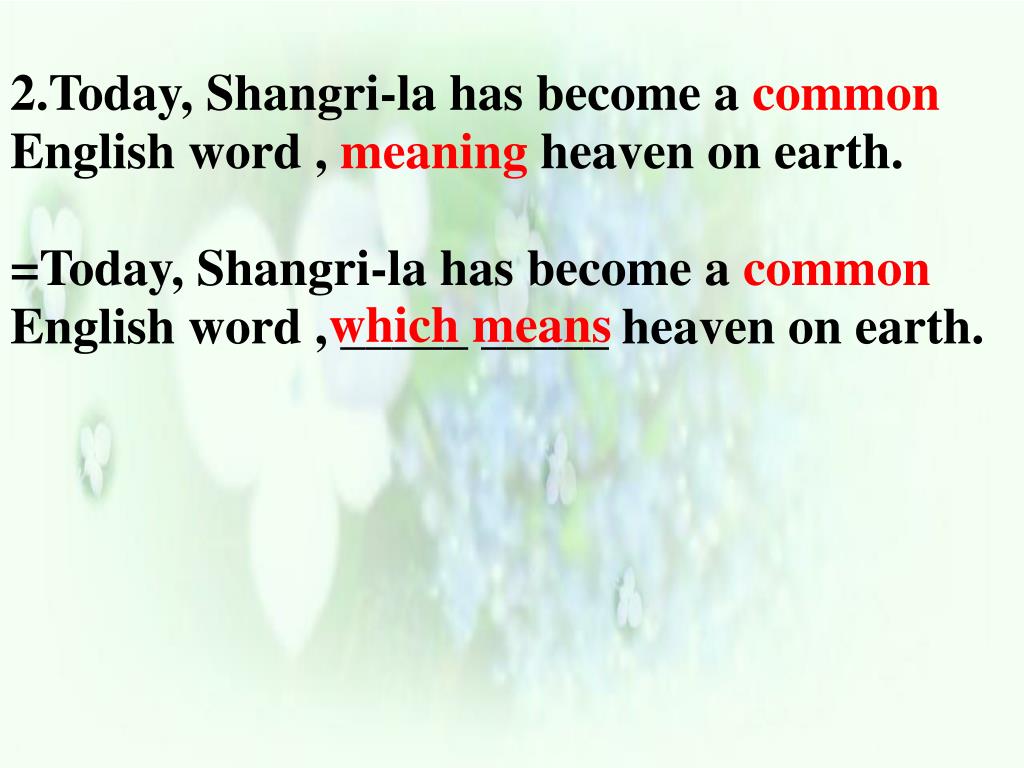 2.Today, Shangri-la has become a common English word , meaning heaven on earth.

=Today, Shangri-la has become a common English word ,which means heaven on earth.